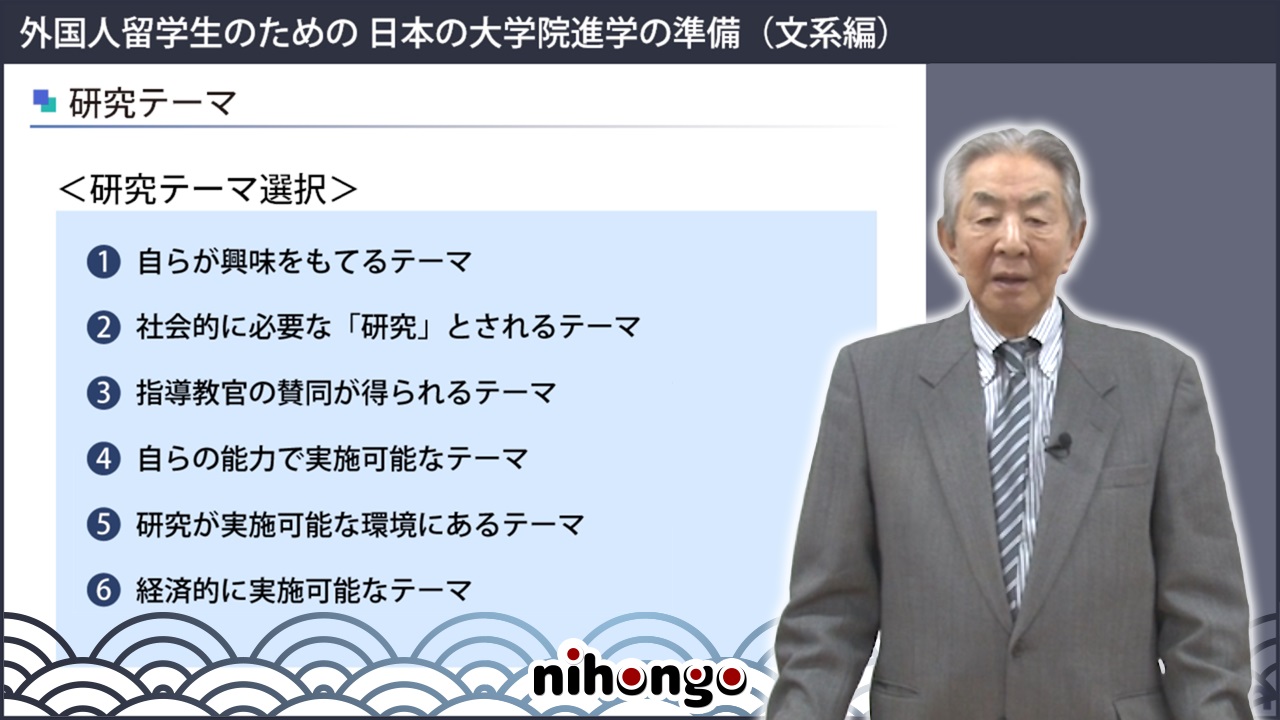 外国人留学生のための 日本の大学院進学の準備（文系編）

研究テーマ

＜研究テーマ選択＞

❶ 自らが興味をもてるテーマ

❷ 社会的に必要な「研究」とされるテーマ

❸ 指導教官の賛同が得られるテーマ

❹ 自らの能力で実施可能なテーマ

❺ 研究が実施可能な環境にあるテーマ

❻ 経済的に実施可能なテーマ

nihongo